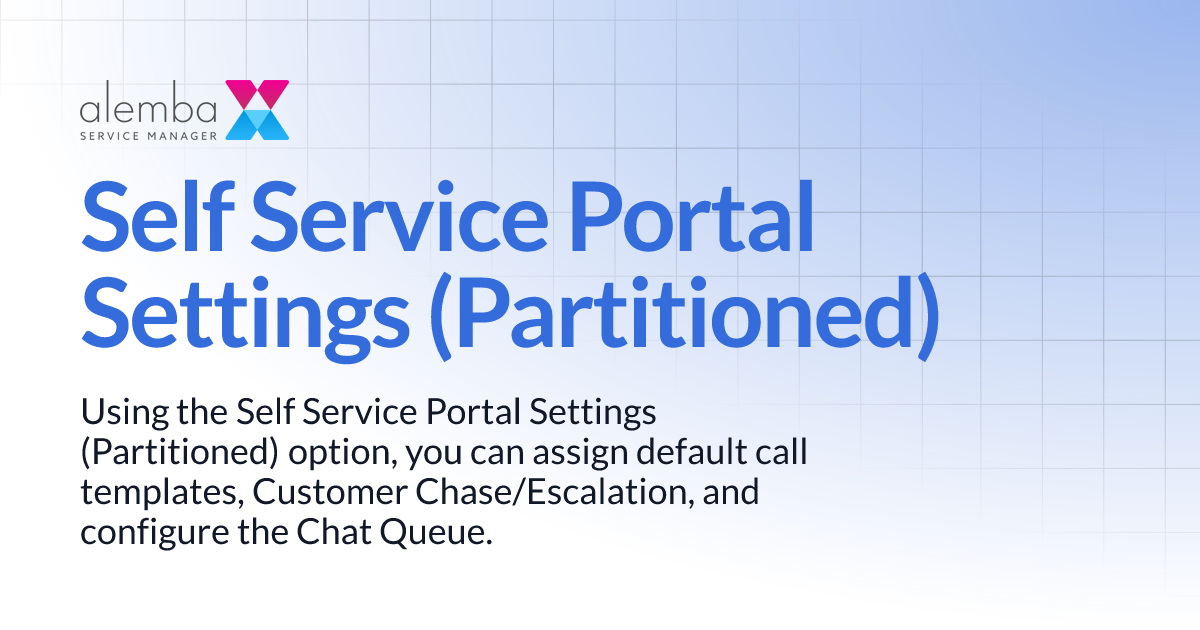 alemba
SERVICE MANAGER

Self Service Portal Settings (Partitioned)

Using the Self Service Portal Settings (Partitioned) option, you can assign default call templates, Customer Chase/Escalation, and configure the Chat Queue.